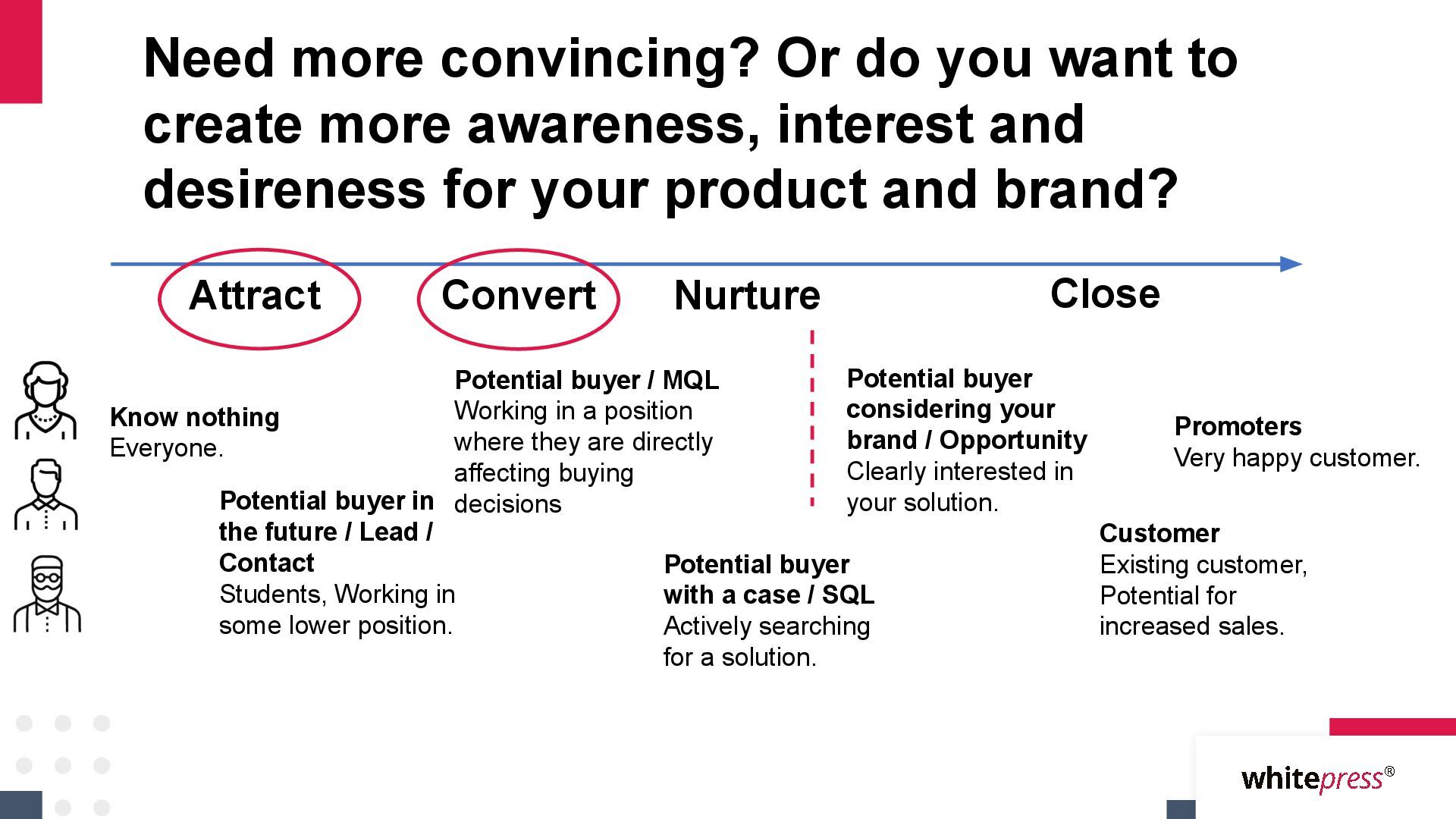 Need more convincing? Or do you want to create more awareness, interest and desireness for your product and brand?

Attract

Convert

Nurture

Close

Know nothing
Everyone.

Potential buyer in the future / Lead / Contact
Students, Working in some lower position.

Potential buyer / MQL
Working in a position where they are directly affecting buying decisions

Potential buyer with a case / SQL
Actively searching for a solution.

Potential buyer considering your brand / Opportunity
Clearly interested in your solution.

Promoters
Very happy customer.

Customer
Existing customer, Potential for increased sales.

whitepress®